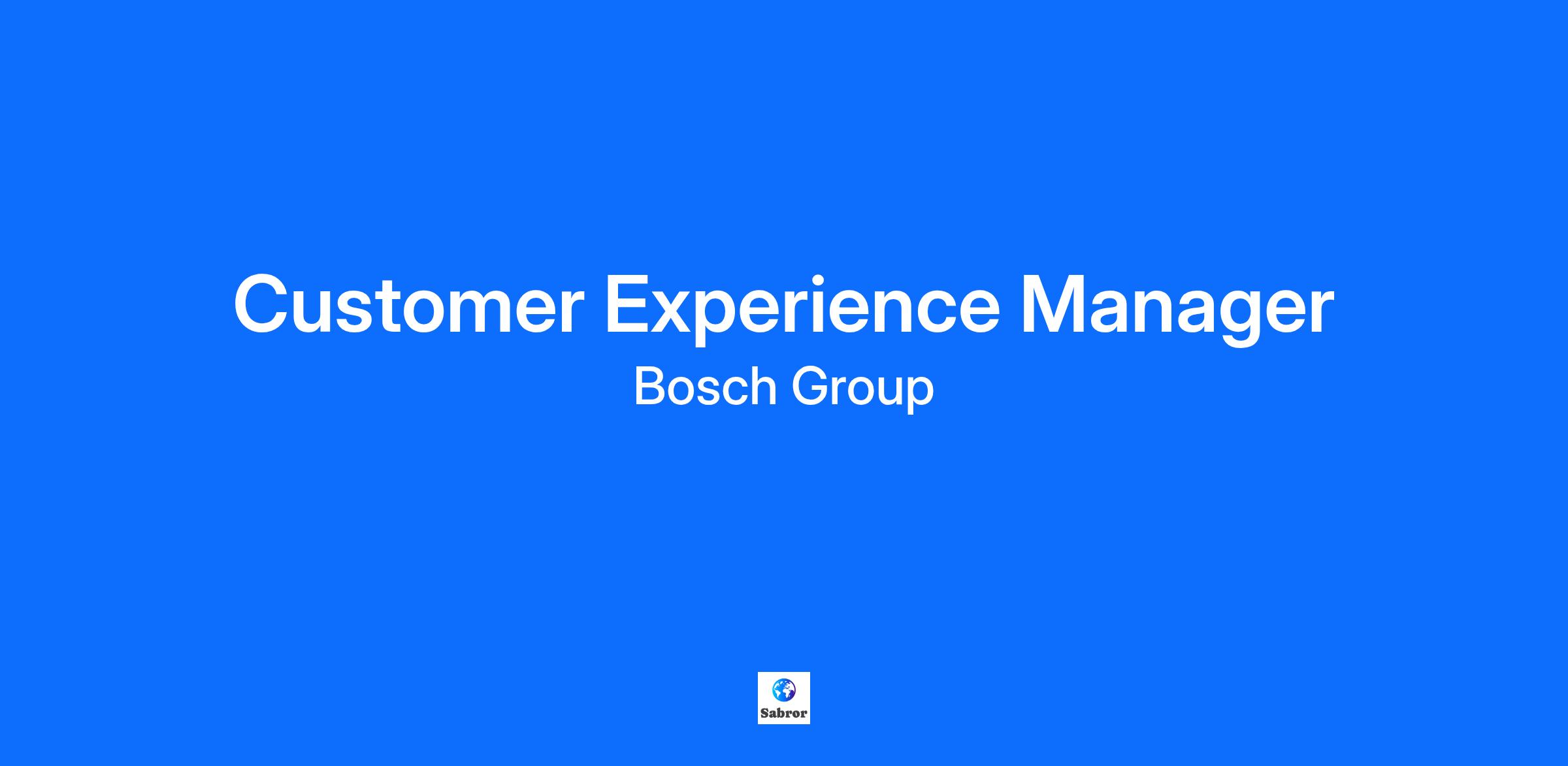 Customer Experience Manager
Bosch Group

Sabror